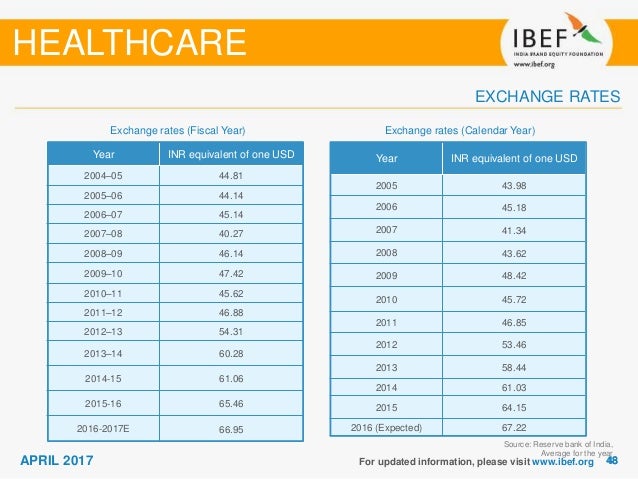 HEALTHCARE

IBEF
INDIA BRAND EQUITY FOUNDATION
www.ibef.org

EXCHANGE RATES

Exchange rates (Fiscal Year)

| Year | INR equivalent of one USD |
|---|---|
| 2004–05 | 44.81 |
| 2005–06 | 44.14 |
| 2006–07 | 45.14 |
| 2007–08 | 40.27 |
| 2008–09 | 46.14 |
| 2009–10 | 47.42 |
| 2010–11 | 45.62 |
| 2011–12 | 46.88 |
| 2012–13 | 54.31 |
| 2013–14 | 60.28 |
| 2014-15 | 61.06 |
| 2015-16 | 65.46 |
| 2016-2017E | 66.95 |

Exchange rates (Calendar Year)

| Year | INR equivalent of one USD |
|---|---|
| 2005 | 43.98 |
| 2006 | 45.18 |
| 2007 | 41.34 |
| 2008 | 43.62 |
| 2009 | 48.42 |
| 2010 | 45.72 |
| 2011 | 46.85 |
| 2012 | 53.46 |
| 2013 | 58.44 |
| 2014 | 61.03 |
| 2015 | 64.15 |
| 2016 (Expected) | 67.22 |

Source: Reserve bank of India, Average for the year

APRIL 2017

For updated information, please visit www.ibef.org 48